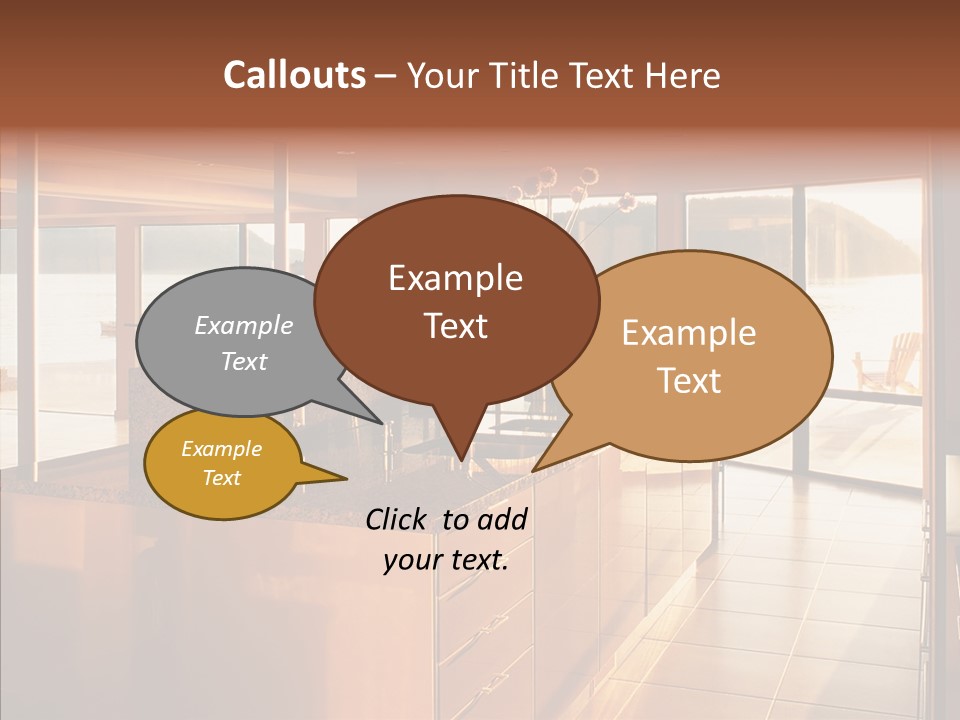 Callouts – Your Title Text Here

Example Text

Example Text

Example Text

Example Text

Click to add your text.